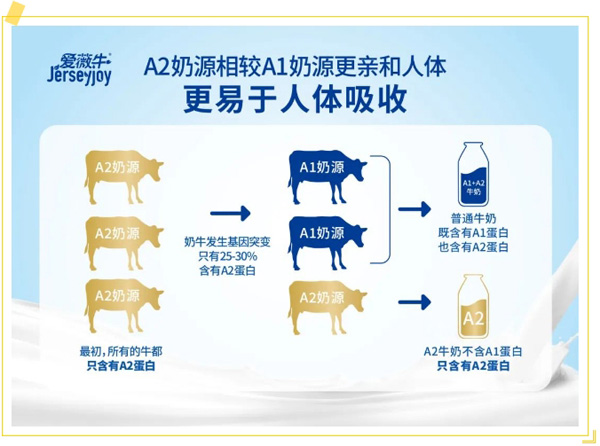 爱薇牛
Jerseyjoy

A2奶源相较A1奶源更亲和人体
更易于人体吸收

A2奶源
A2奶源
A2奶源
最初，所有的牛都
只含有A2蛋白

奶牛发生基因突变
只有25-30%
含有A2蛋白

A1奶源
A1奶源
A2奶源

A1+A2
牛奶
普通牛奶
既含有A1蛋白
也含有A2蛋白

A2
A2牛奶不含A1蛋白
只含有A2蛋白